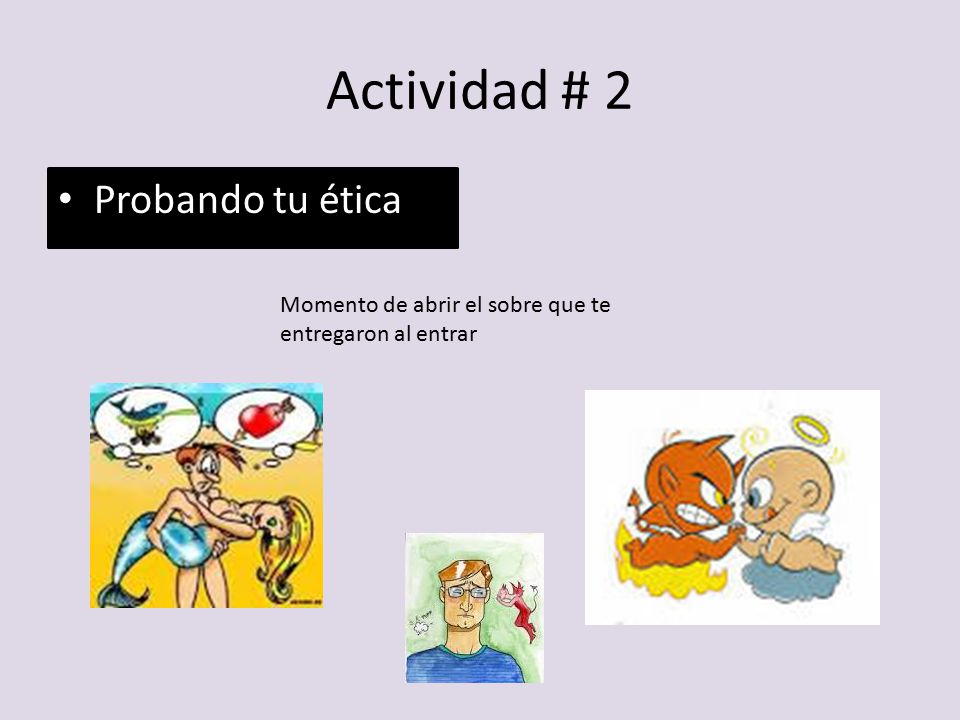 Actividad # 2

• Probando tu ética

Momento de abrir el sobre que te entregaron al entrar